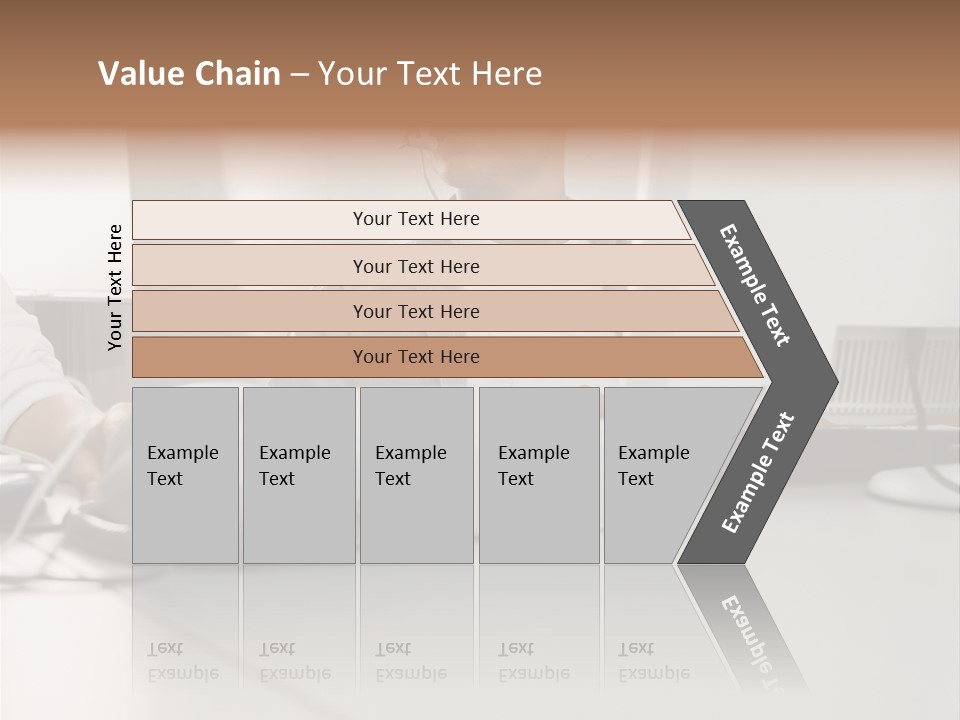 Value Chain – Your Text Here

Your Text Here

Your Text Here

Your Text Here

Your Text Here

Your Text Here

Example Text

Example Text

Example Text

Example Text

Example Text

Example Text

Example Text